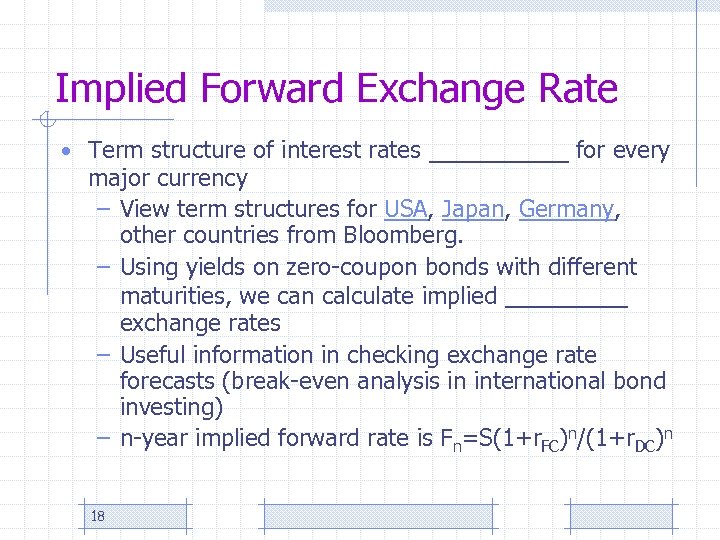 Implied Forward Exchange Rate

• Term structure of interest rates __________ for every major currency
  – View term structures for USA, Japan, Germany, other countries from Bloomberg.
  – Using yields on zero-coupon bonds with different maturities, we can calculate implied _________ exchange rates
  – Useful information in checking exchange rate forecasts (break-even analysis in international bond investing)
  – n-year implied forward rate is $F_n=S(1+r_{FC})^n/(1+r_{DC})^n$

18